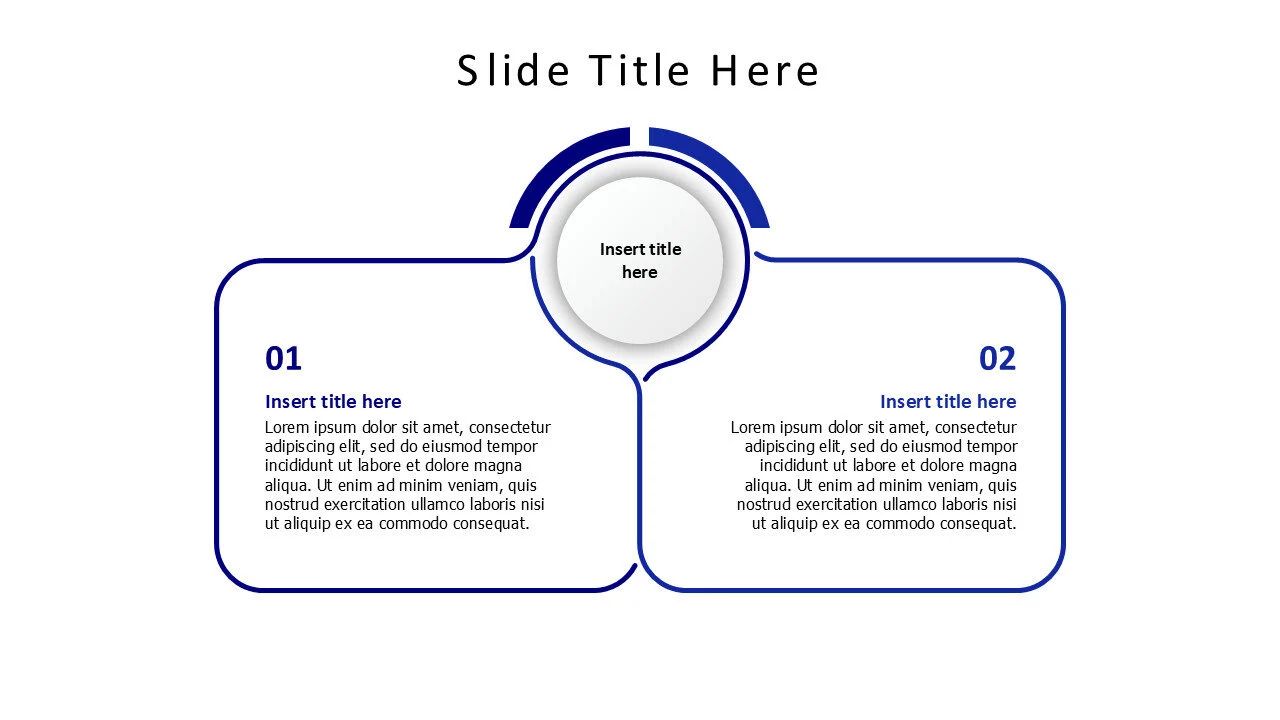 Slide Title Here

Insert title here

01

Insert title here

Lorem ipsum dolor sit amet, consectetur adipiscing elit, sed do eiusmod tempor incididunt ut labore et dolore magna aliqua. Ut enim ad minim veniam, quis nostrud exercitation ullamco laboris nisi ut aliquip ex ea commodo consequat.

02

Insert title here

Lorem ipsum dolor sit amet, consectetur adipiscing elit, sed do eiusmod tempor incididunt ut labore et dolore magna aliqua. Ut enim ad minim veniam, quis nostrud exercitation ullamco laboris nisi ut aliquip ex ea commodo consequat.